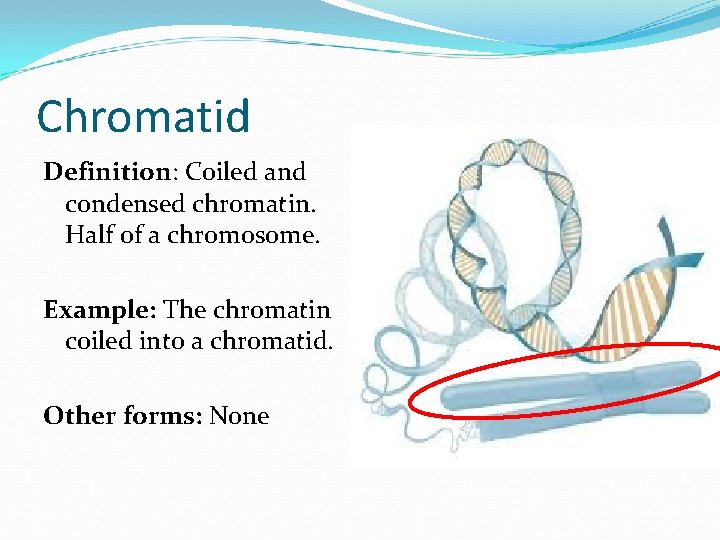 Chromatid

Definition: Coiled and condensed chromatin. Half of a chromosome.

Example: The chromatin coiled into a chromatid.

Other forms: None